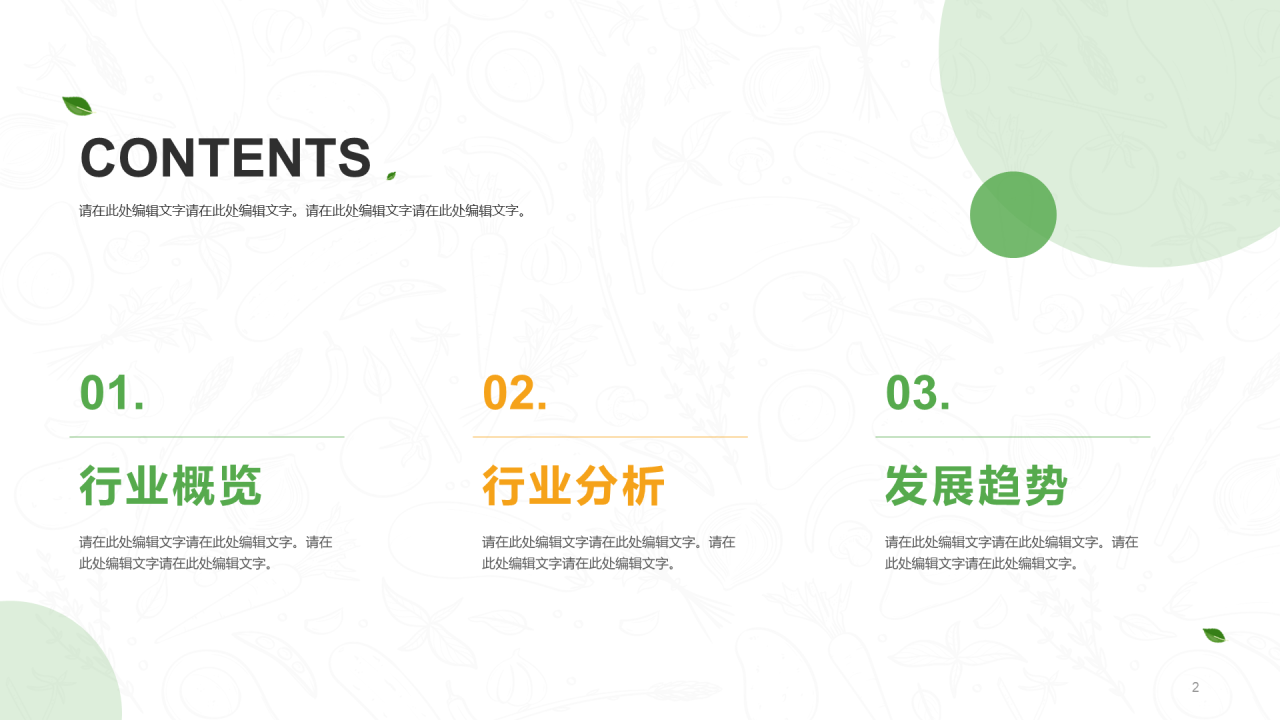 CONTENTS

请在此处编辑文字请在此处编辑文字。请在此处编辑文字请在此处编辑文字。

01.

行业概览

请在此处编辑文字请在此处编辑文字。请在此处编辑文字请在此处编辑文字。

02.

行业分析

请在此处编辑文字请在此处编辑文字。请在此处编辑文字请在此处编辑文字。

03.

发展趋势

请在此处编辑文字请在此处编辑文字。请在此处编辑文字请在此处编辑文字。

2